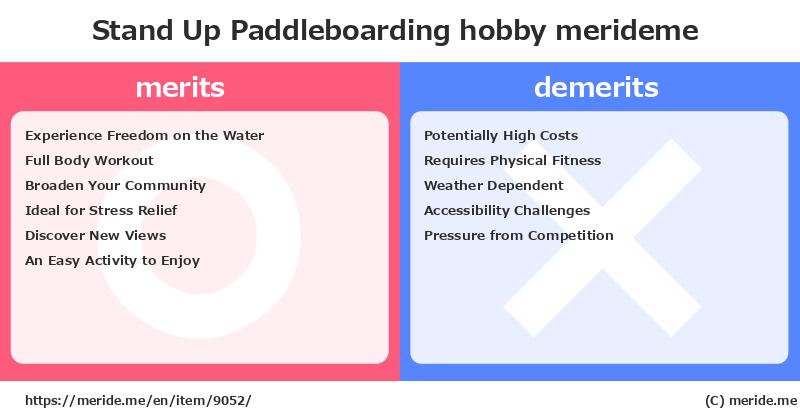 Stand Up Paddleboarding hobby merideme

merits

Experience Freedom on the Water
Full Body Workout
Broaden Your Community
Ideal for Stress Relief
Discover New Views
An Easy Activity to Enjoy

demerits

Potentially High Costs
Requires Physical Fitness
Weather Dependent
Accessibility Challenges
Pressure from Competition

https://meride.me/en/item/9052/

(C) meride.me